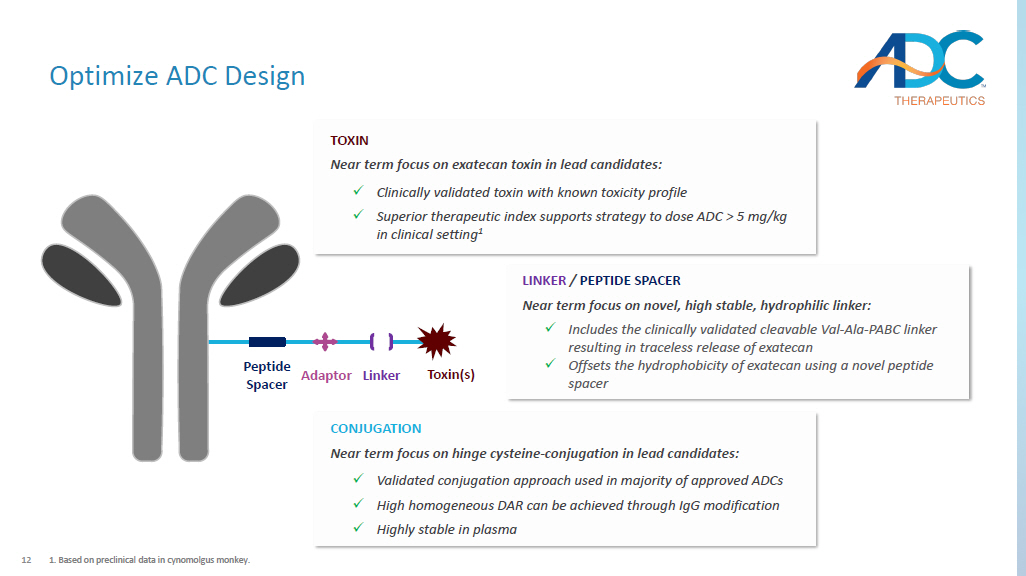 Optimize ADC Design

ADC THERAPEUTICS

TOXIN

Near term focus on exatecan toxin in lead candidates:

✓ Clinically validated toxin with known toxicity profile

✓ Superior therapeutic index supports strategy to dose ADC > 5 mg/kg in clinical setting$^1$

LINKER / PEPTIDE SPACER

Near term focus on novel, high stable, hydrophilic linker:

✓ Includes the clinically validated cleavable Val-Ala-PABC linker resulting in traceless release of exatecan

✓ Offsets the hydrophobicity of exatecan using a novel peptide spacer

Peptide Spacer

Adaptor

Linker

Toxin(s)

CONJUGATION

Near term focus on hinge cysteine-conjugation in lead candidates:

✓ Validated conjugation approach used in majority of approved ADCs

✓ High homogeneous DAR can be achieved through IgG modification

✓ Highly stable in plasma

12 1. Based on preclinical data in cynomolgus monkey.